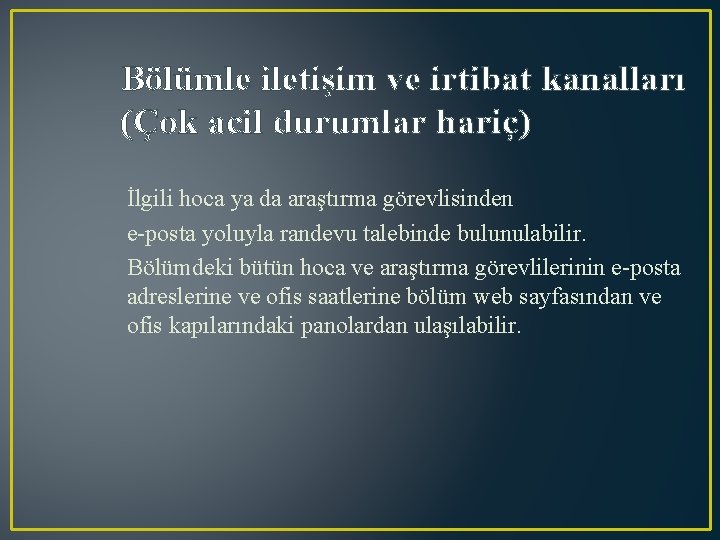 Bölümle iletişim ve irtibat kanalları (Çok acil durumlar hariç)

İlgili hoca ya da araştırma görevlisinden
e-posta yoluyla randevu talebinde bulunulabilir.
Bölümdeki bütün hoca ve araştırma görevlilerinin e-posta adreslerine ve ofis saatlerine bölüm web sayfasından ve ofis kapılarındaki panolardan ulaşılabilir.